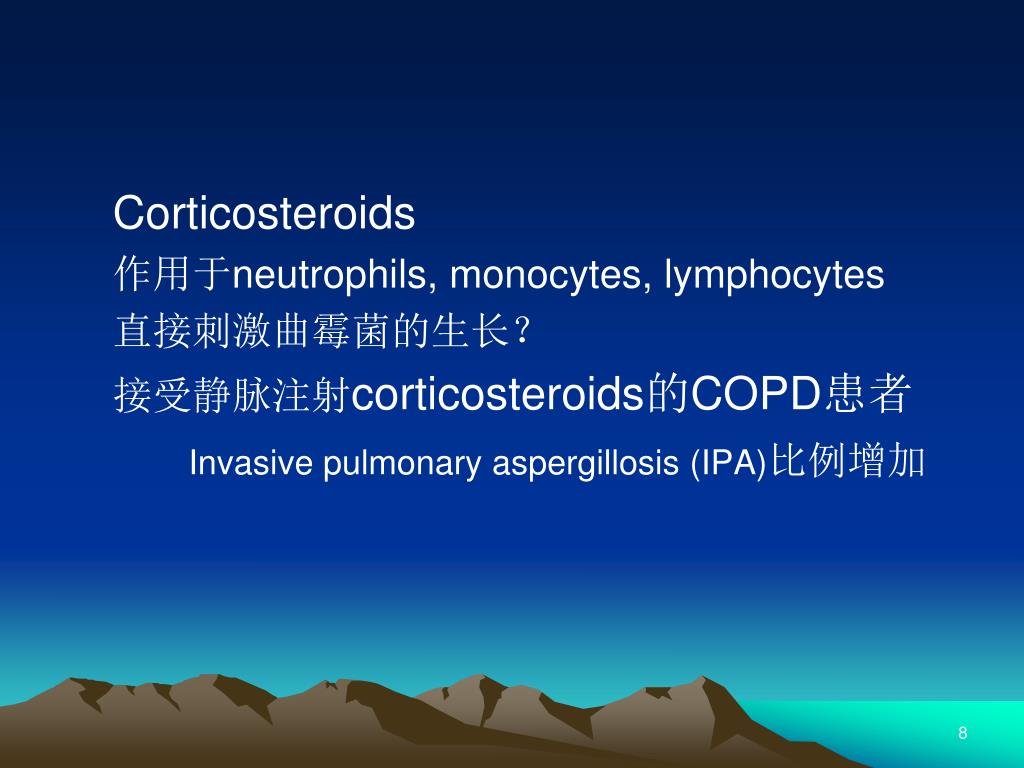 Corticosteroids
作用于neutrophils, monocytes, lymphocytes
直接刺激曲霉菌的生长？
接受静脉注射corticosteroids的COPD患者
Invasive pulmonary aspergillosis (IPA)比例增加

8